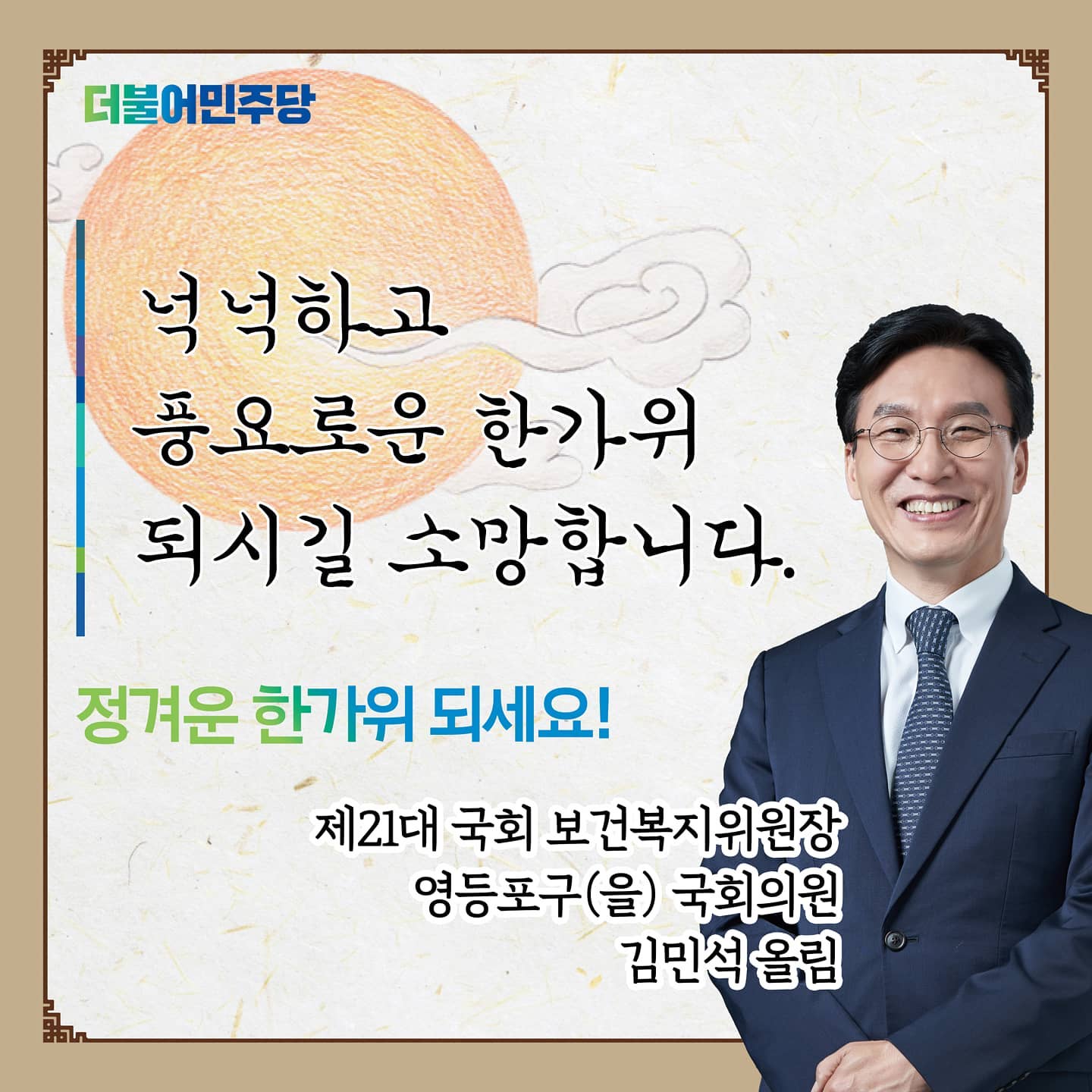 더불어민주당

넉넉하고
풍요로운 한가위
되시길 소망합니다.

정겨운 한가위 되세요!

제21대 국회 보건복지위원장
영등포구(을) 국회의원
김민석 올림